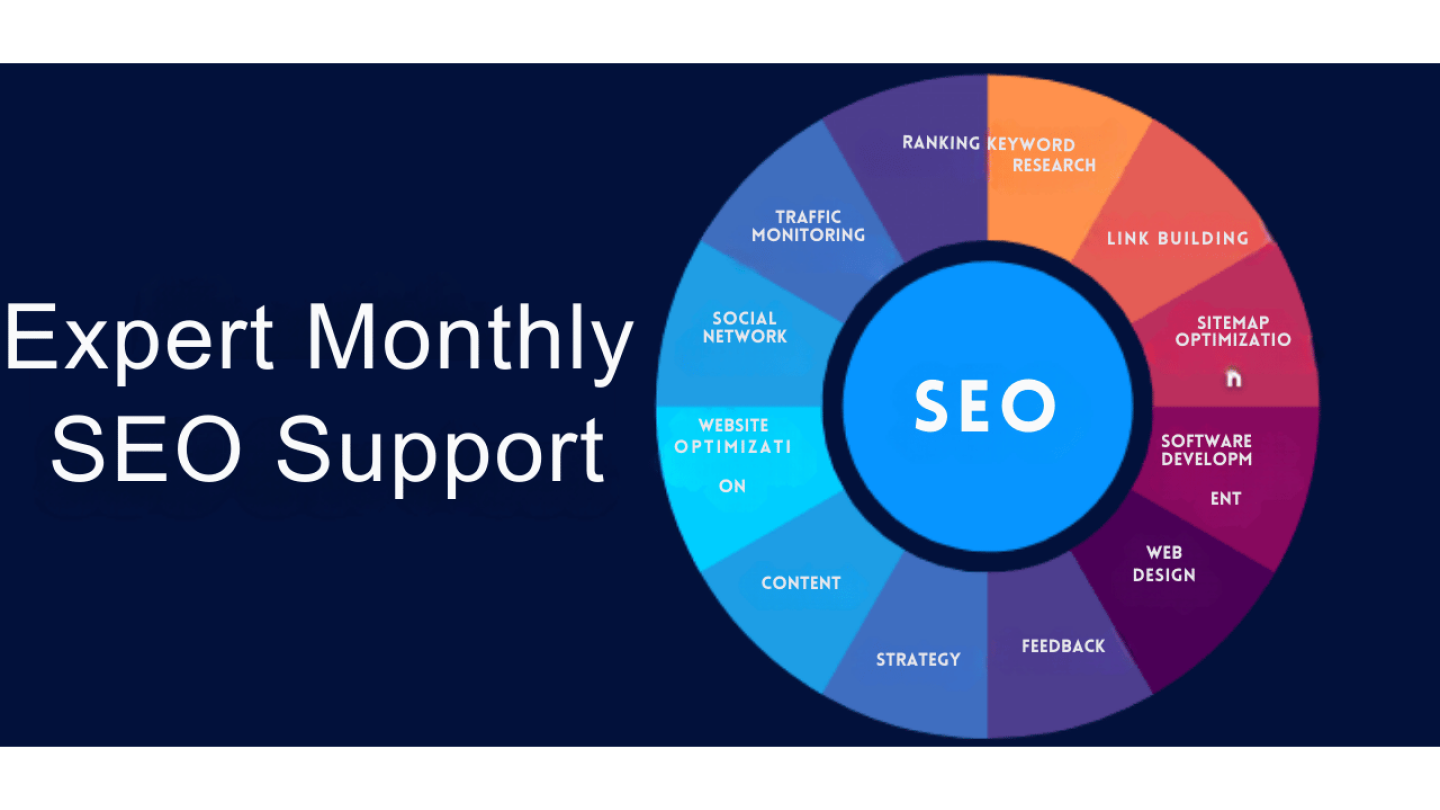 Expert Monthly SEO Support

SEO

RANKING

KEYWORD RESEARCH

LINK BUILDING

SITEMAP OPTIMIZATIO

n

SOFTWARE DEVELOPM

ENT

WEB DESIGN

FEEDBACK

STRATEGY

CONTENT

WEBSITE OPTIMIZATI

ON

SOCIAL NETWORK

TRAFFIC MONITORING